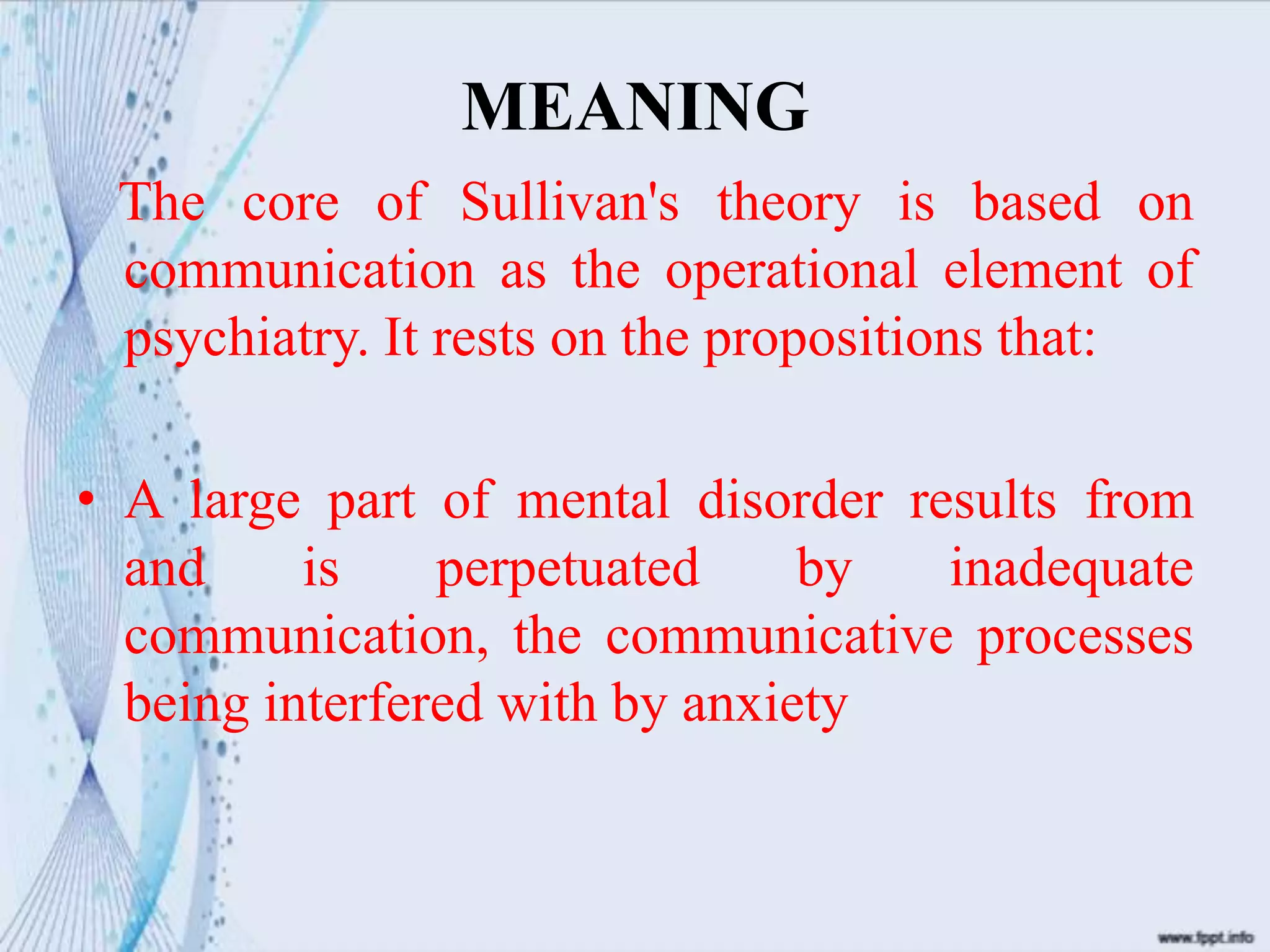 MEANING

The core of Sullivan's theory is based on communication as the operational element of psychiatry. It rests on the propositions that:

• A large part of mental disorder results from and is perpetuated by inadequate communication, the communicative processes being interfered with by anxiety

www.fppt.info